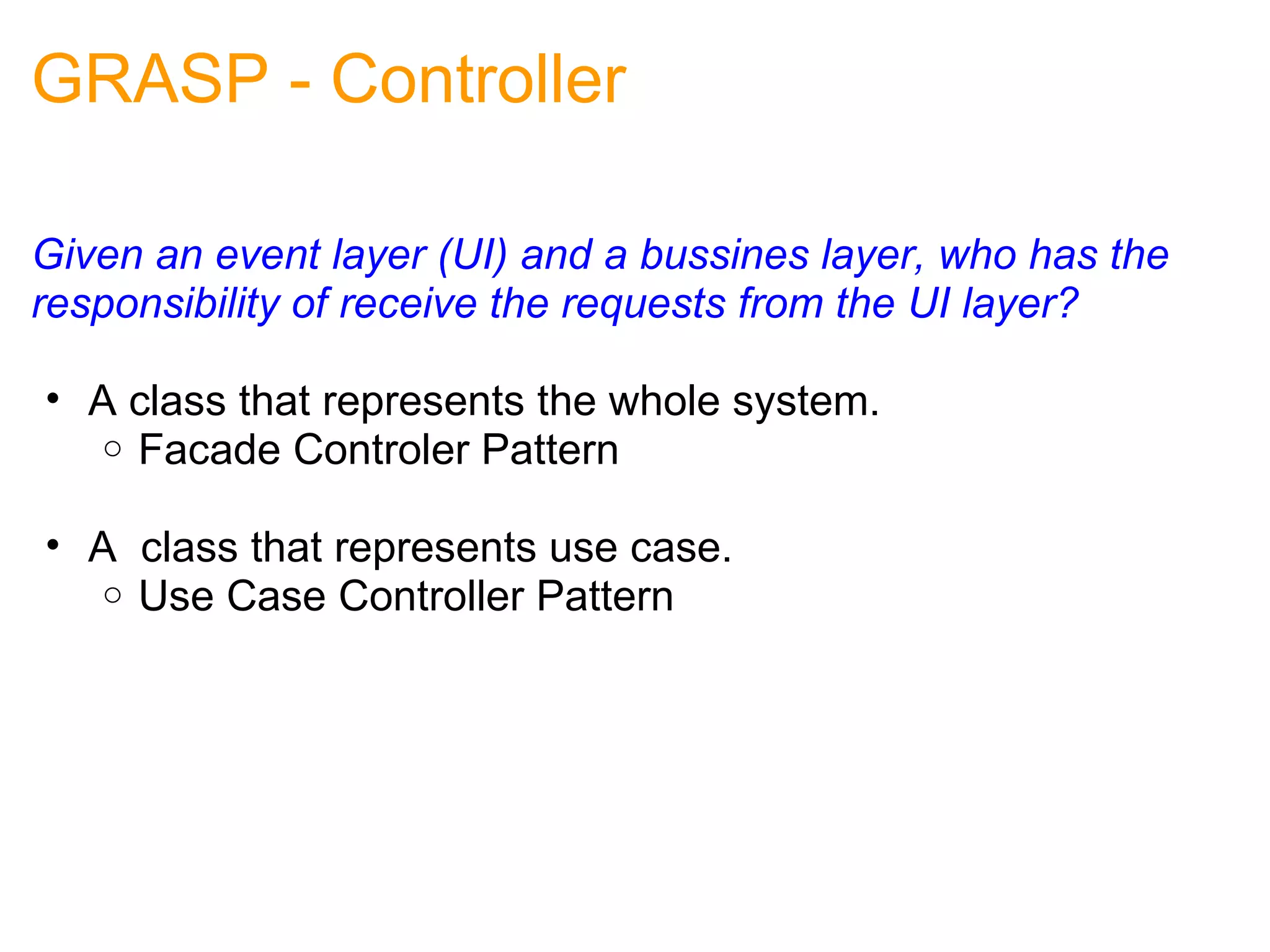 GRASP - Controller

Given an event layer (UI) and a bussines layer, who has the responsibility of receive the requests from the UI layer?

• A class that represents the whole system.
  ○ Facade Controler Pattern

• A  class that represents use case.
  ○ Use Case Controller Pattern